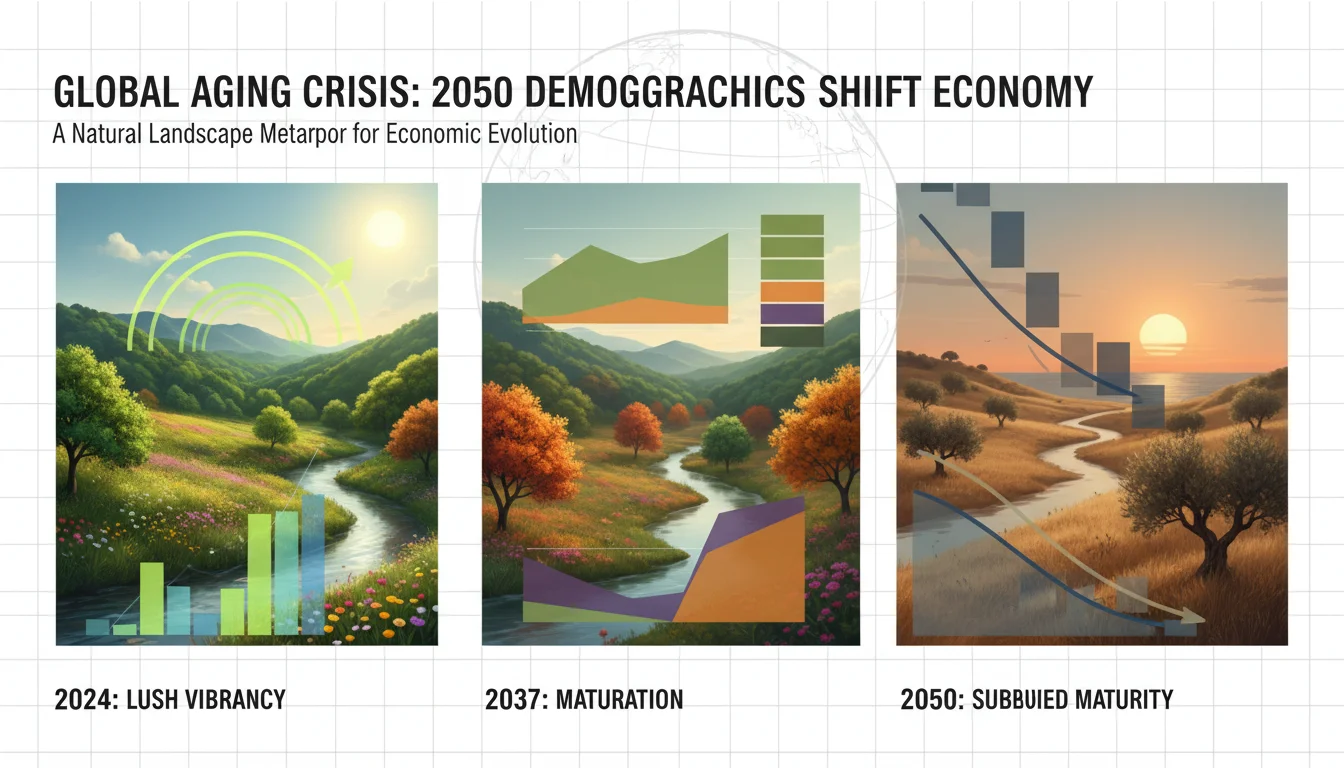 GLOBAL AGING CRISIS: 2050 DEMOGGRACHICS SHIIFT ECONOMY
A Natural Landscape Metarpor for Economic Evolution

2024: LUSH VIBRANCY

2037: MATURATION

2050: SUBBUIED MATURITY